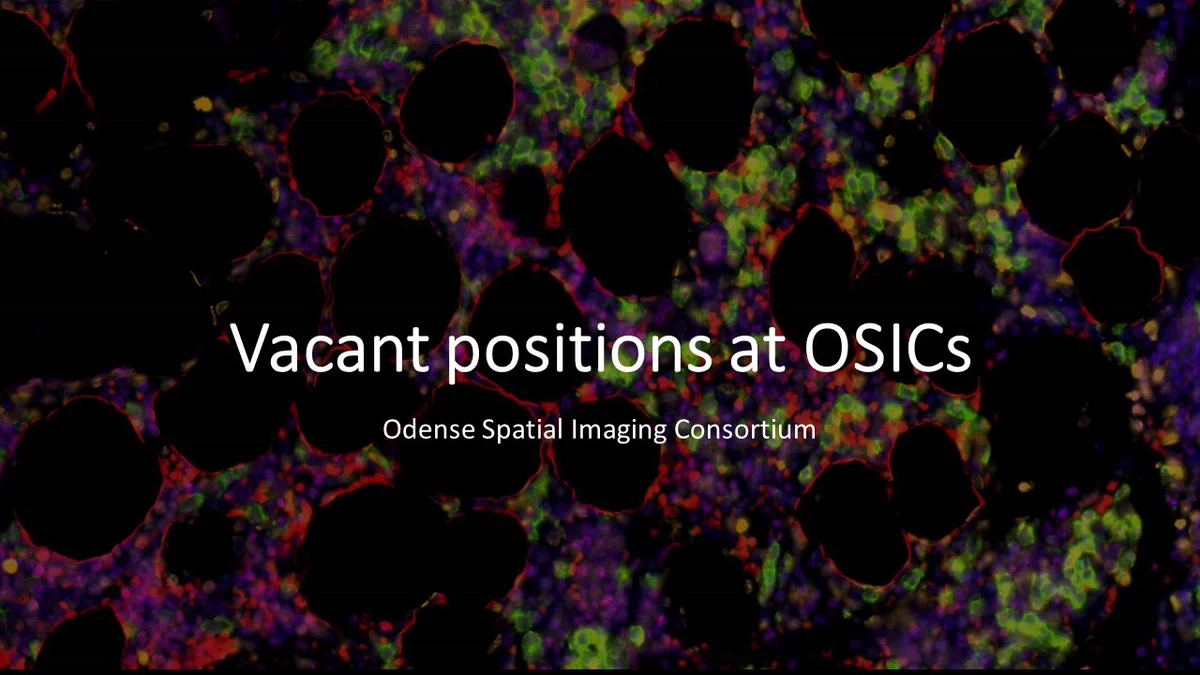 Vacant positions at OSICs

Odense Spatial Imaging Consortium